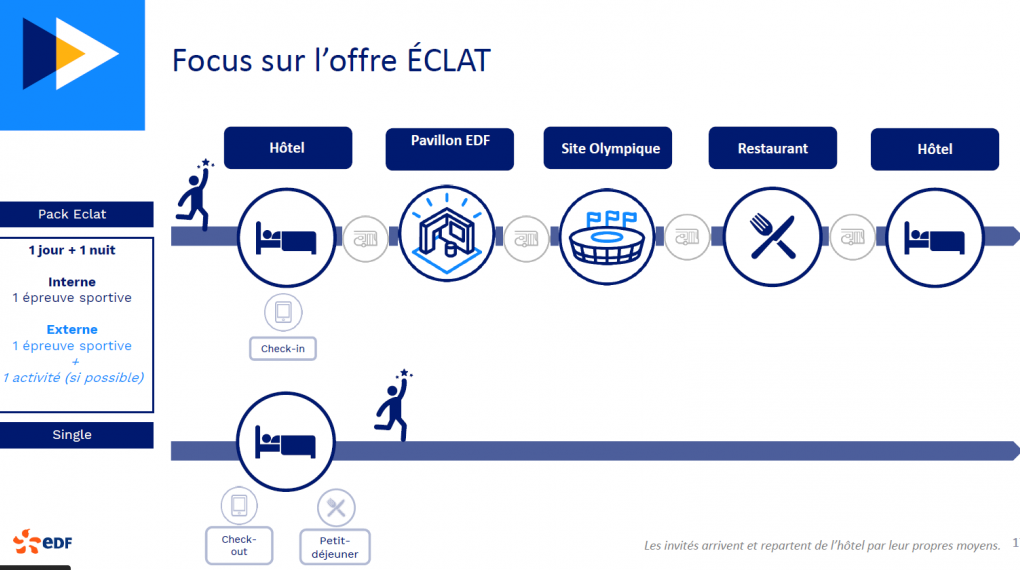 Focus sur l'offre ÉCLAT

Hôtel

Pavillon EDF

Site Olympique

Restaurant

Hôtel

Pack Eclat

1 jour + 1 nuit

Interne
1 épreuve sportive

Externe
1 épreuve sportive
+
1 activité (si possible)

Single

Check-in

Check-out

Petit-déjeuner

EDF

Les invités arrivent et repartent de l'hôtel par leur propres moyens. 1